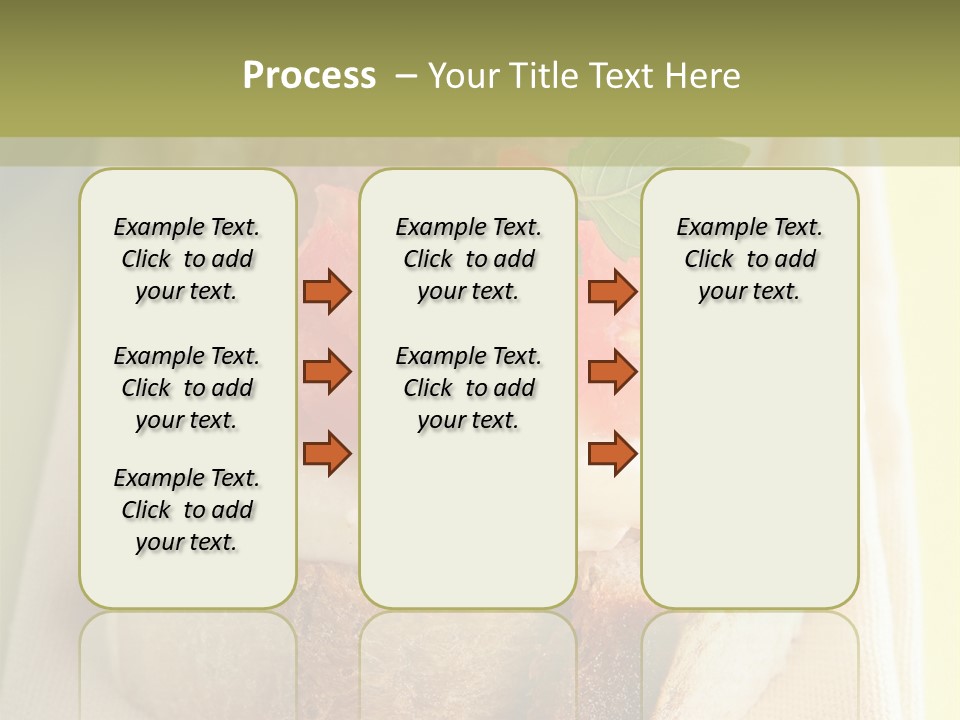 Process – Your Title Text Here

Example Text. Click to add your text.

Example Text. Click to add your text.

Example Text. Click to add your text.

Example Text. Click to add your text.

Example Text. Click to add your text.

Example Text. Click to add your text.